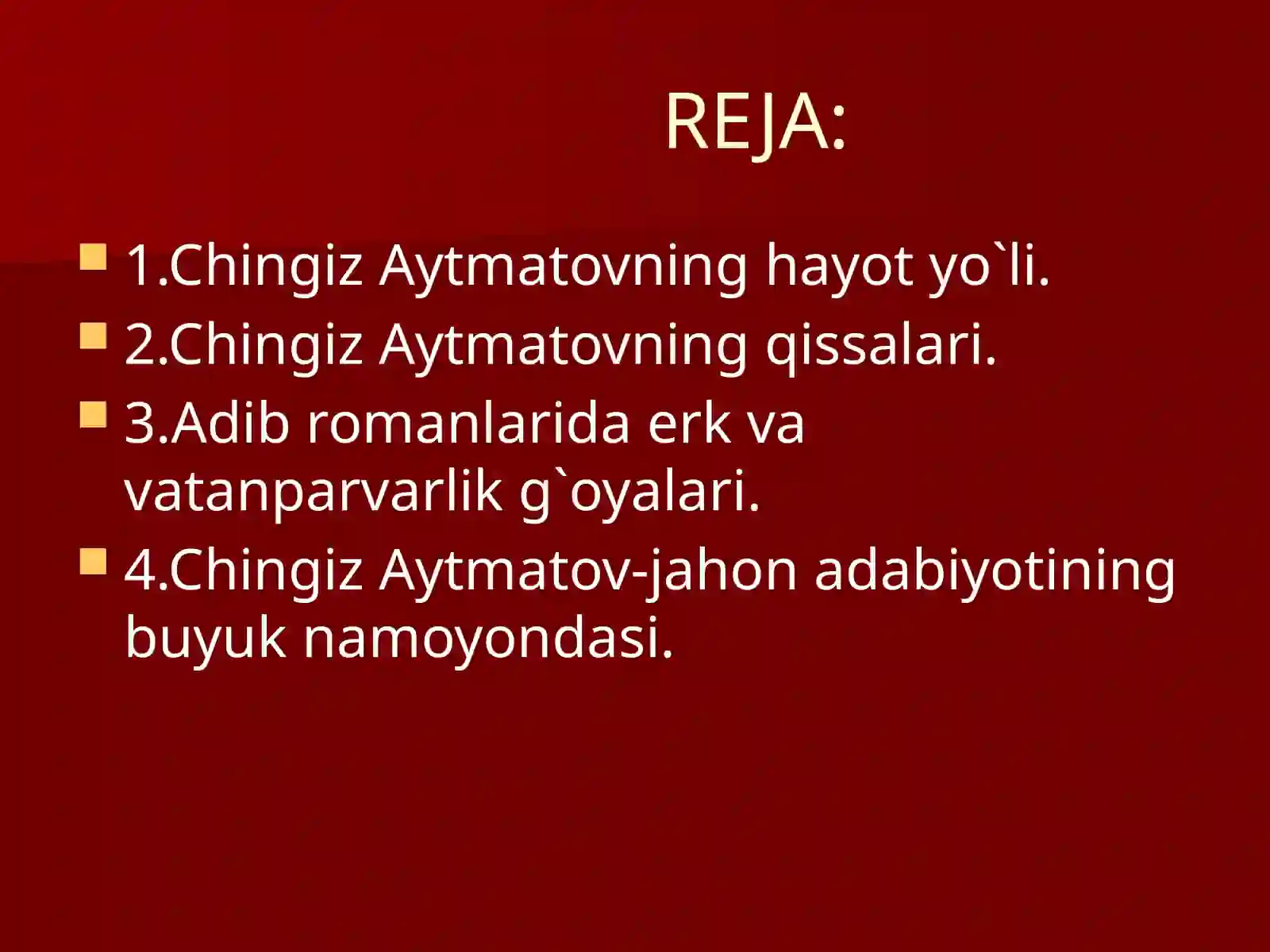 REJA:

1.Chingiz Aytmatovning hayot yo`li.

2.Chingiz Aytmatovning qissalari.

3.Adib romanlarida erk va vatanparvarlik g`oyalari.

4.Chingiz Aytmatov-jahon adabiyotining buyuk namoyondasi.